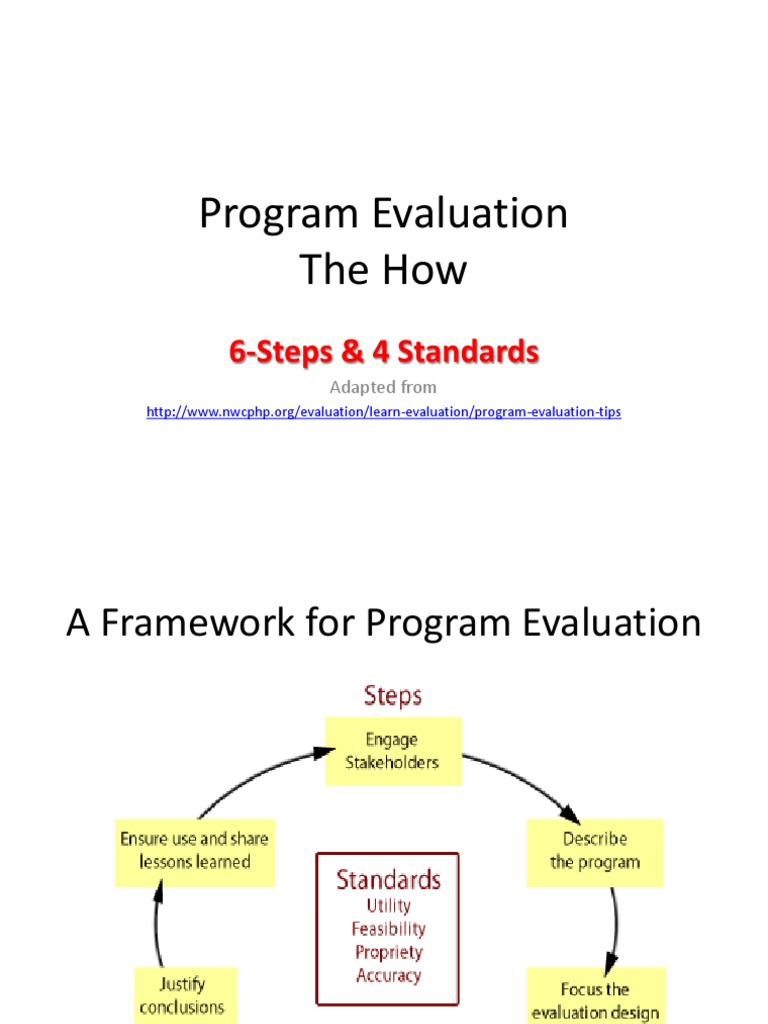 Program Evaluation
The How

6-Steps & 4 Standards

Adapted from

http://www.nwcphp.org/evaluation/learn-evaluation/program-evaluation-tips

A Framework for Program Evaluation

Steps

Engage Stakeholders

Describe the program

Focus the evaluation design

Justify conclusions

Ensure use and share lessons learned

Standards
Utility
Feasibility
Propriety
Accuracy